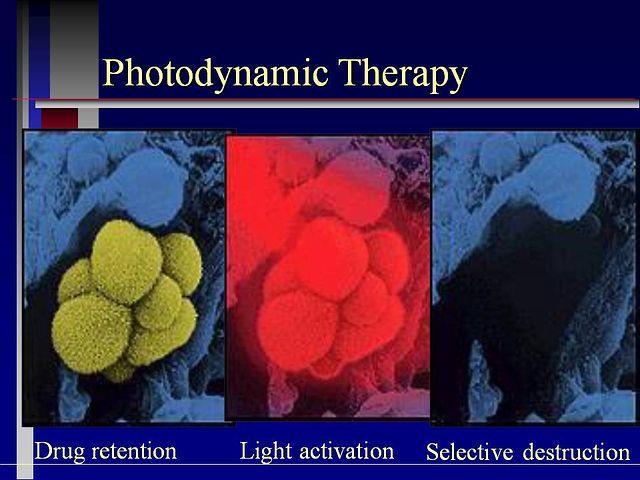 Photodynamic Therapy

Drug retention

Light activation

Selective destruction